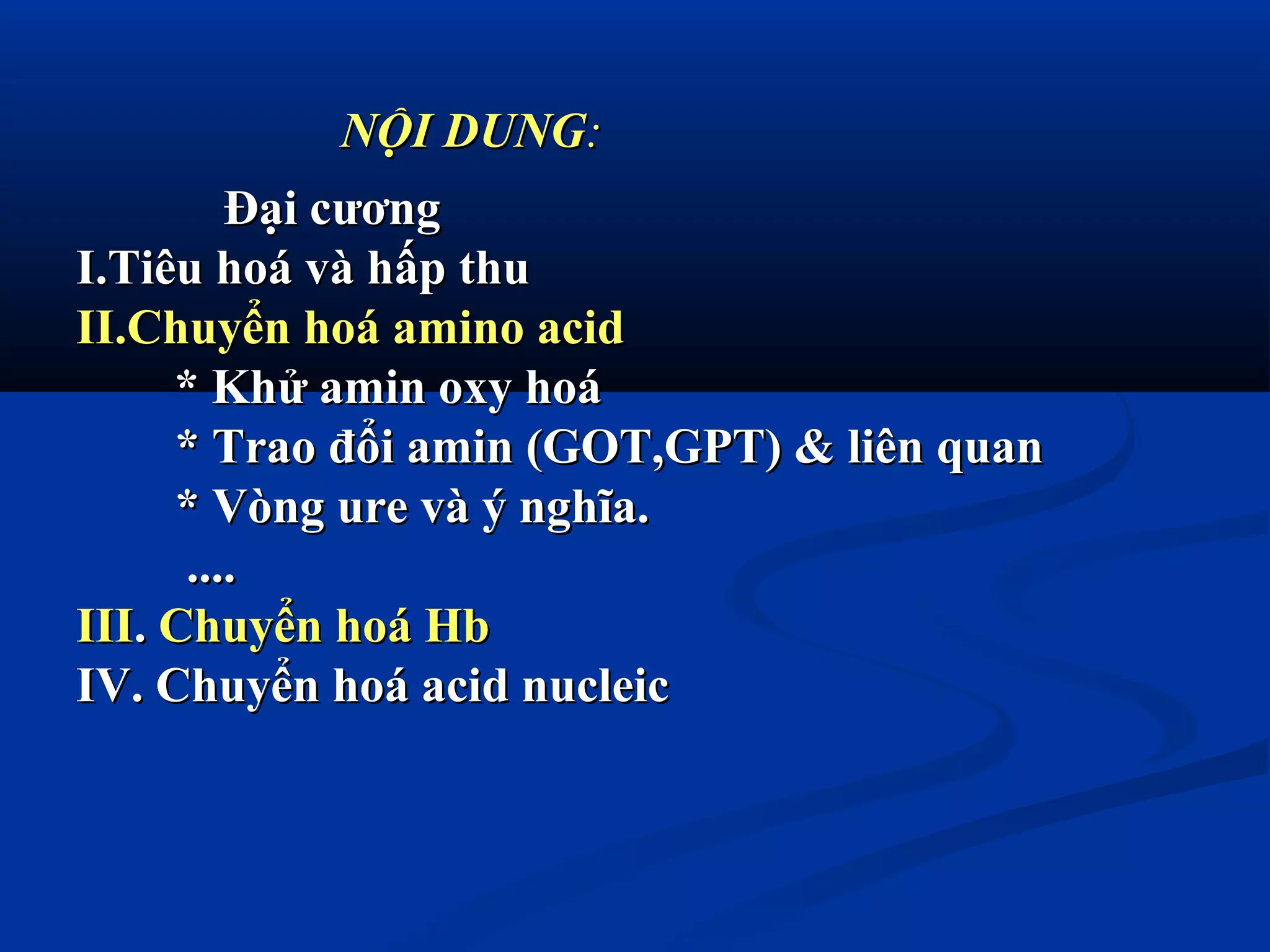 NỘI DUNG:

Đại cương
I.Tiêu hoá và hấp thu
II.Chuyển hoá amino acid
* Khử amin oxy hoá
* Trao đổi amin (GOT,GPT) & liên quan
* Vòng ure và ý nghĩa.
....
III. Chuyển hoá Hb
IV. Chuyển hoá acid nucleic